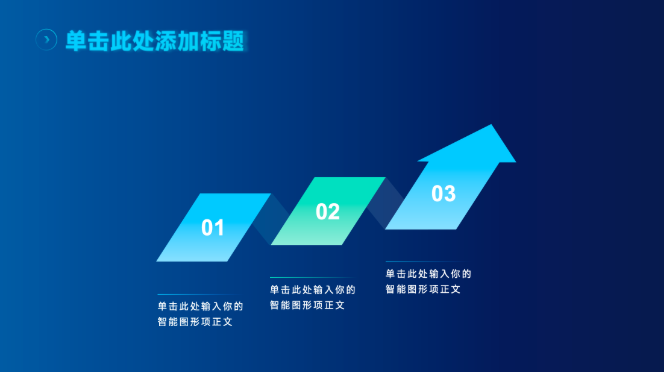 单击此处添加标题

01

02

03

单击此处输入你的智能图形项正文

单击此处输入你的智能图形项正文

单击此处输入你的智能图形项正文